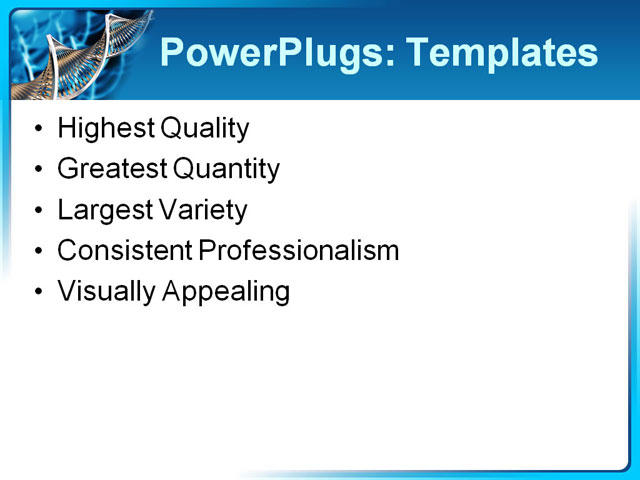 PowerPlugs: Templates

• Highest Quality
• Greatest Quantity
• Largest Variety
• Consistent Professionalism
• Visually Appealing